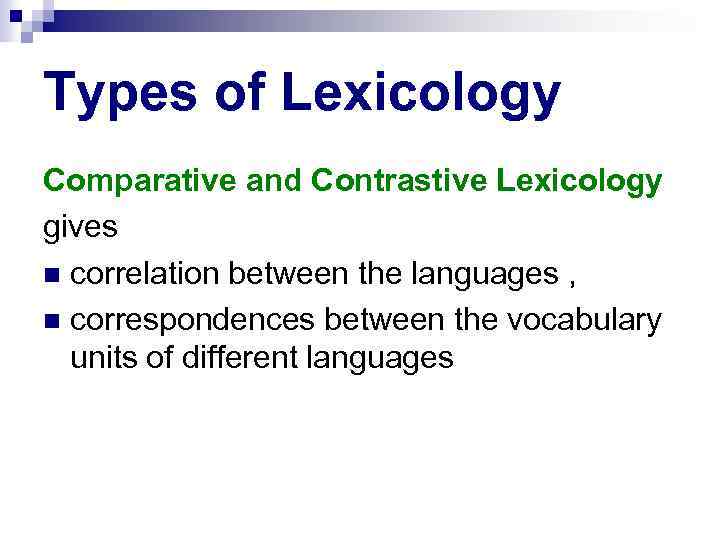 Types of Lexicology

Comparative and Contrastive Lexicology

gives

- correlation between the languages ,
- correspondences between the vocabulary units of different languages